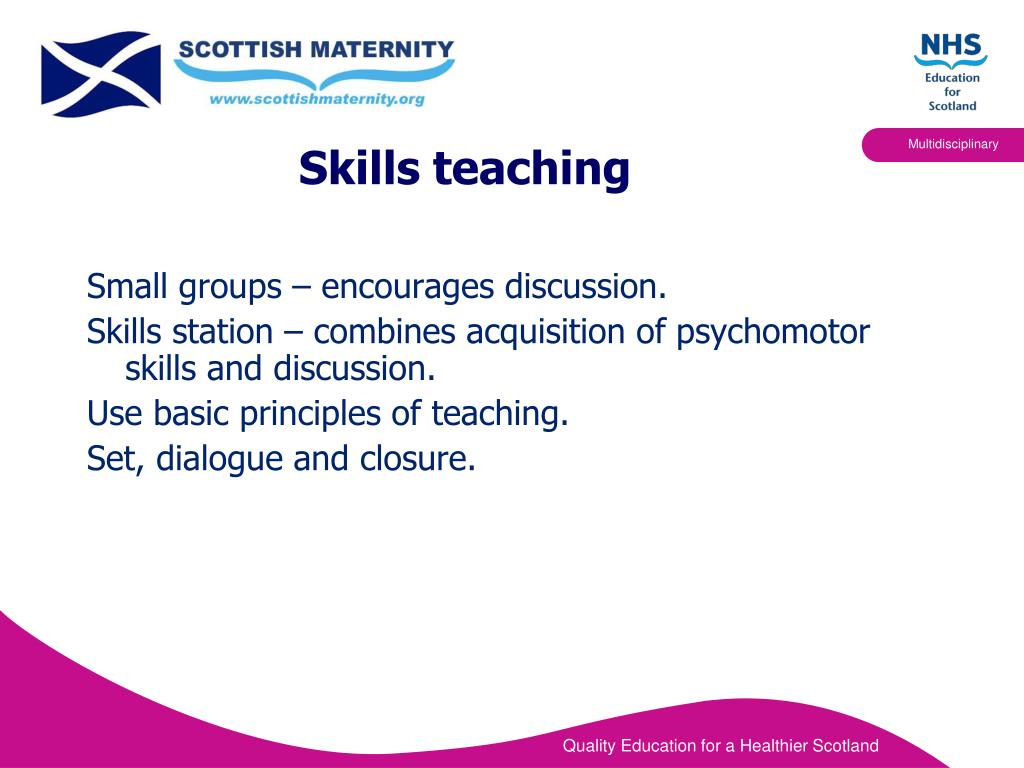 SCOTTISH MATERNITY
www.scottishmaternity.org

NHS
Education
for
Scotland

Multidisciplinary

Skills teaching

Small groups – encourages discussion.
Skills station – combines acquisition of psychomotor skills and discussion.
Use basic principles of teaching.
Set, dialogue and closure.

Quality Education for a Healthier Scotland